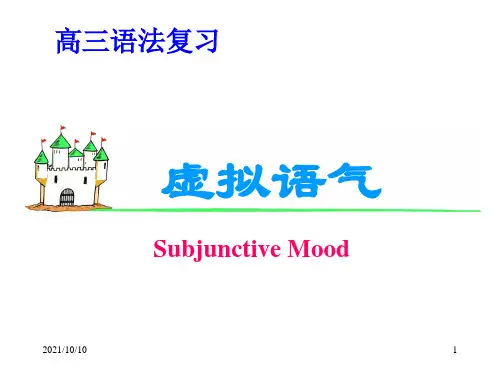 高三语法复习

虚拟语气

Subjunctive Mood

2021/10/10

1